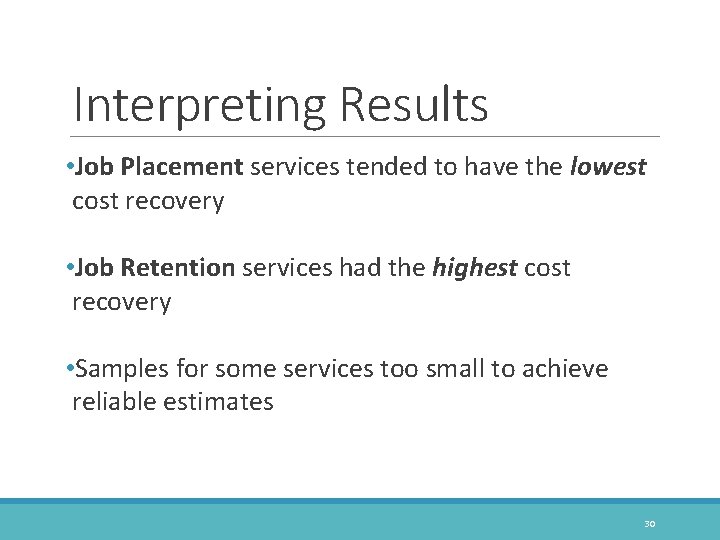 Interpreting Results

•Job Placement services tended to have the lowest cost recovery

•Job Retention services had the highest cost recovery

•Samples for some services too small to achieve reliable estimates

30